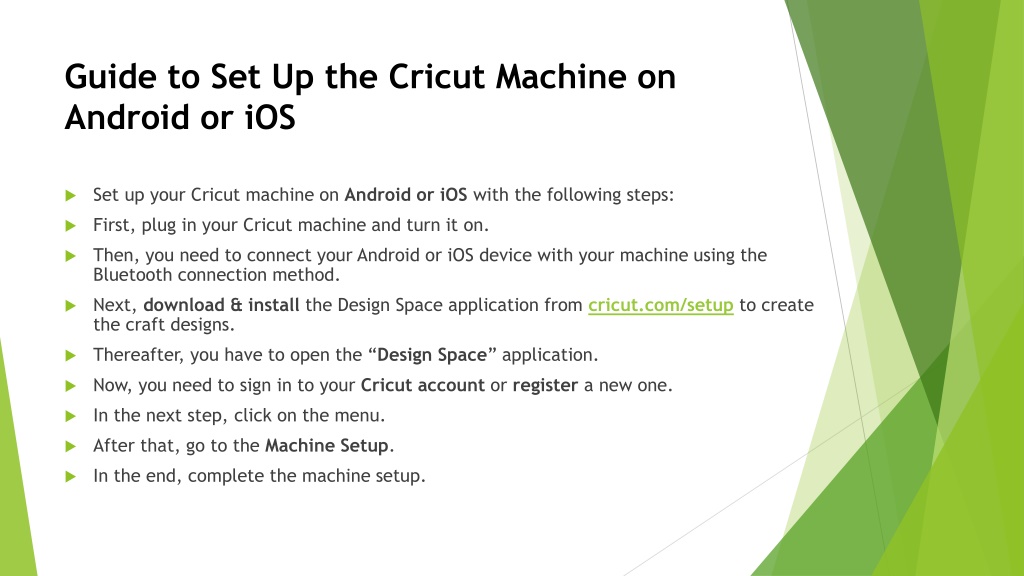 Guide to Set Up the Cricut Machine on Android or iOS

Set up your Cricut machine on Android or iOS with the following steps:

First, plug in your Cricut machine and turn it on.

Then, you need to connect your Android or iOS device with your machine using the Bluetooth connection method.

Next, download & install the Design Space application from cricut.com/setup to create the craft designs.

Thereafter, you have to open the "Design Space" application.

Now, you need to sign in to your Cricut account or register a new one.

In the next step, click on the menu.

After that, go to the Machine Setup.

In the end, complete the machine setup.